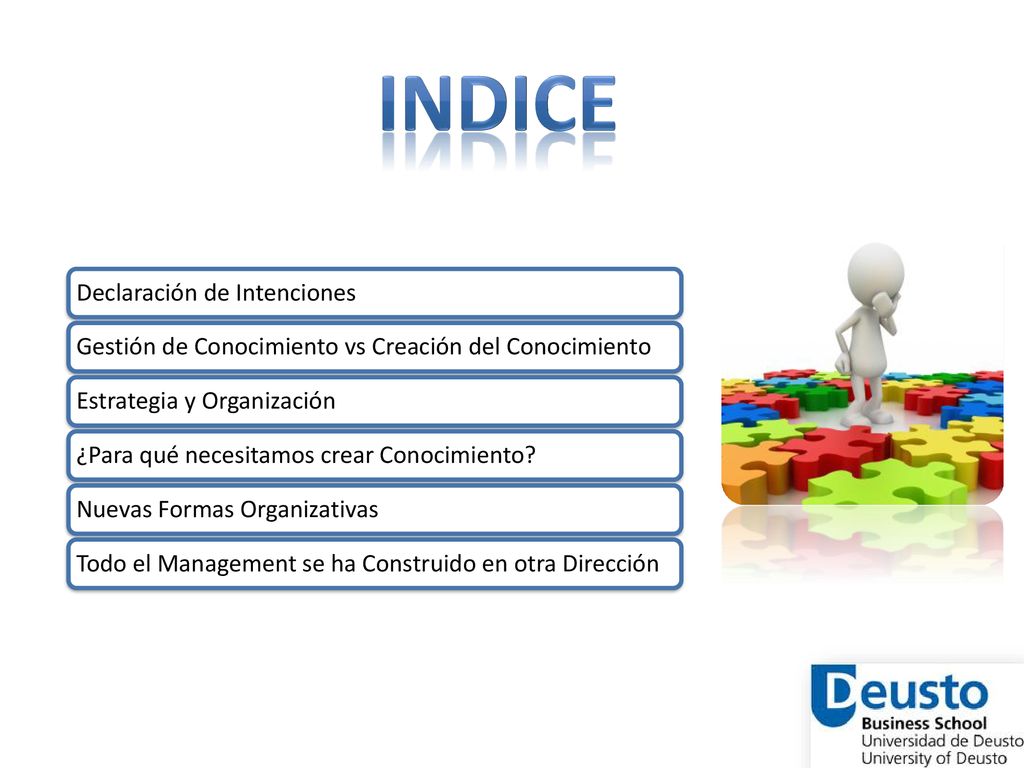 INDICE

Declaración de Intenciones

Gestión de Conocimiento vs Creación del Conocimiento

Estrategia y Organización

¿Para qué necesitamos crear Conocimiento?

Nuevas Formas Organizativas

Todo el Management se ha Construido en otra Dirección

Deusto
Business School
Universidad de Deusto
University of Deusto